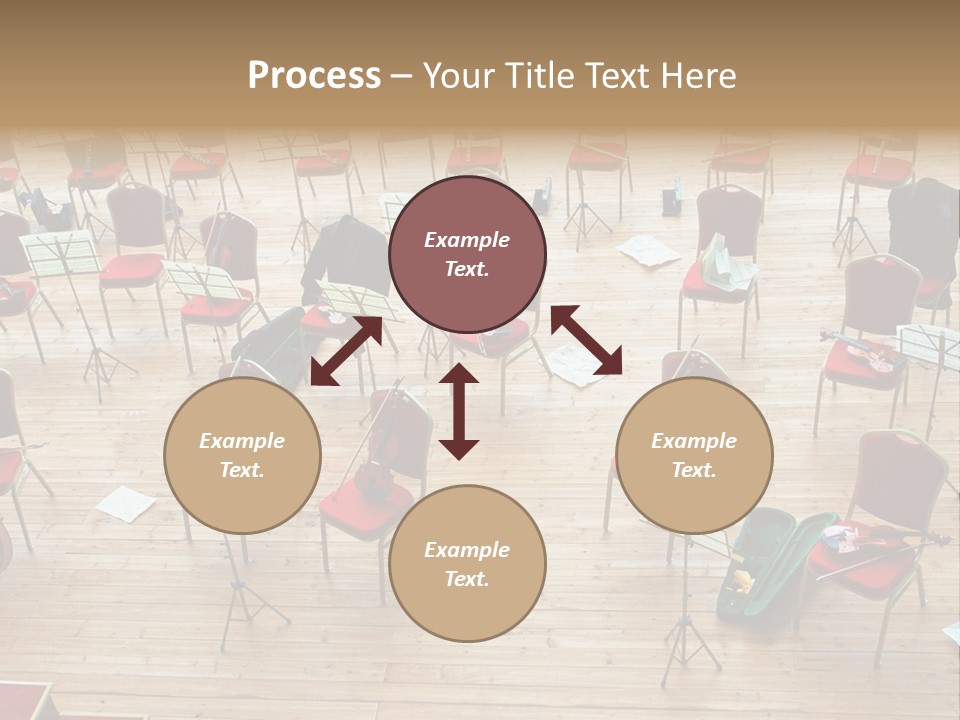 Process – Your Title Text Here

Example Text.

Example Text.

Example Text.

Example Text.